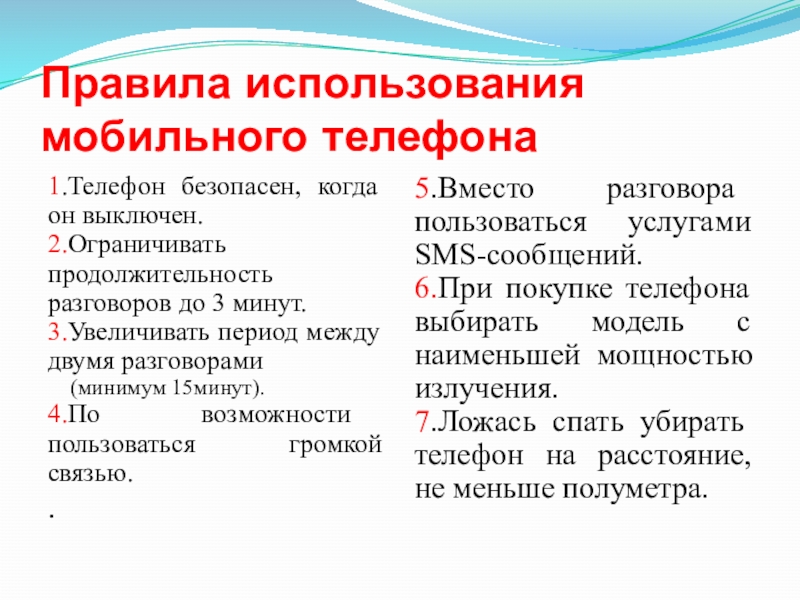 Правила использования мобильного телефона

1.Телефон безопасен, когда он выключен.
2.Ограничивать продолжительность разговоров до 3 минут.
3.Увеличивать период между двумя разговорами
(минимум 15минут).
4.По возможности пользоваться громкой связью.
.

5.Вместо разговора пользоваться услугами SMS-сообщений.
6.При покупке телефона выбирать модель с наименьшей мощностью излучения.
7.Ложась спать убирать телефон на расстояние, не меньше полуметра.